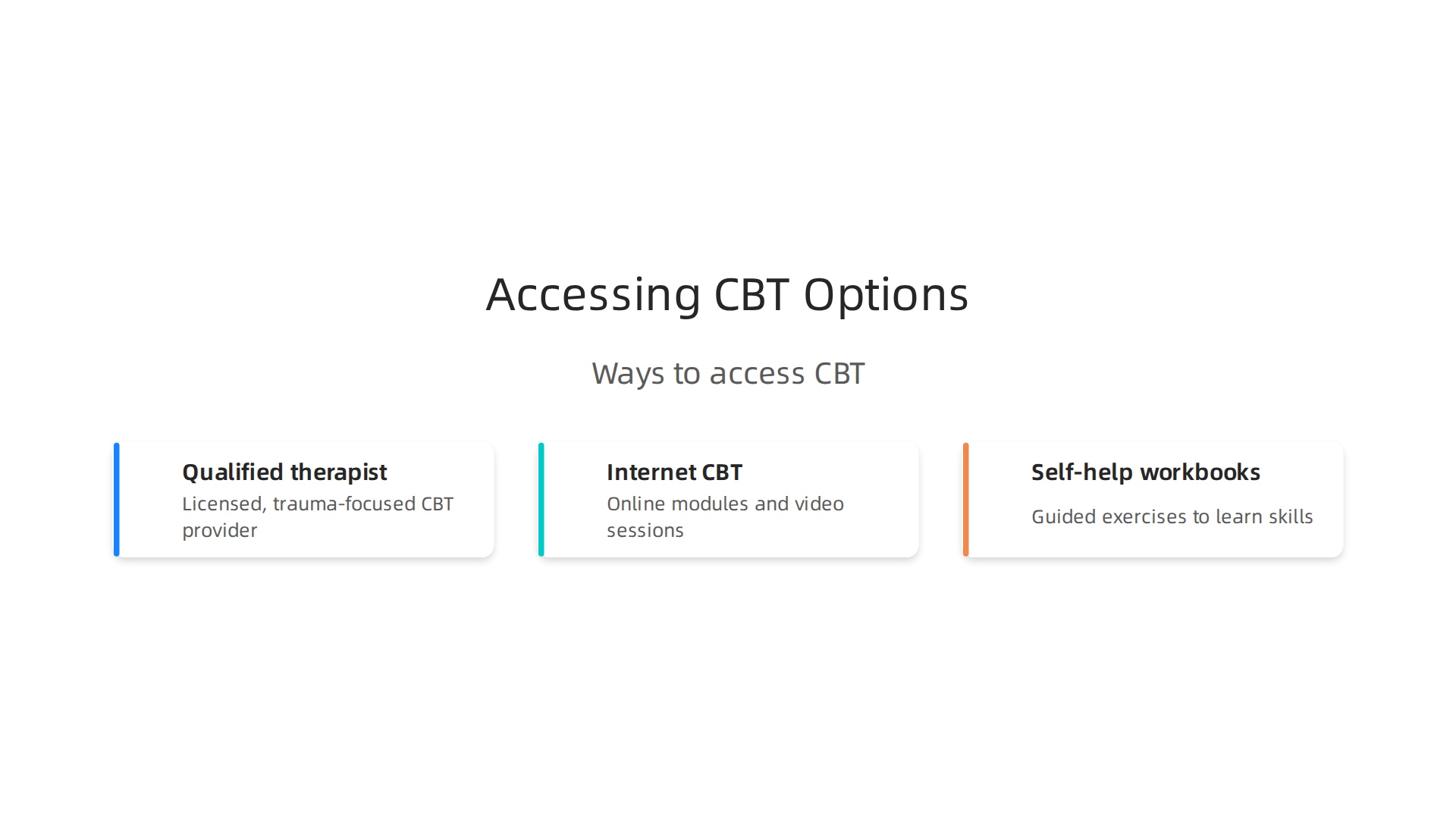 Accessing CBT Options

Ways to access CBT

Qualified therapist
Licensed, trauma-focused CBT provider

Internet CBT
Online modules and video sessions

Self-help workbooks
Guided exercises to learn skills